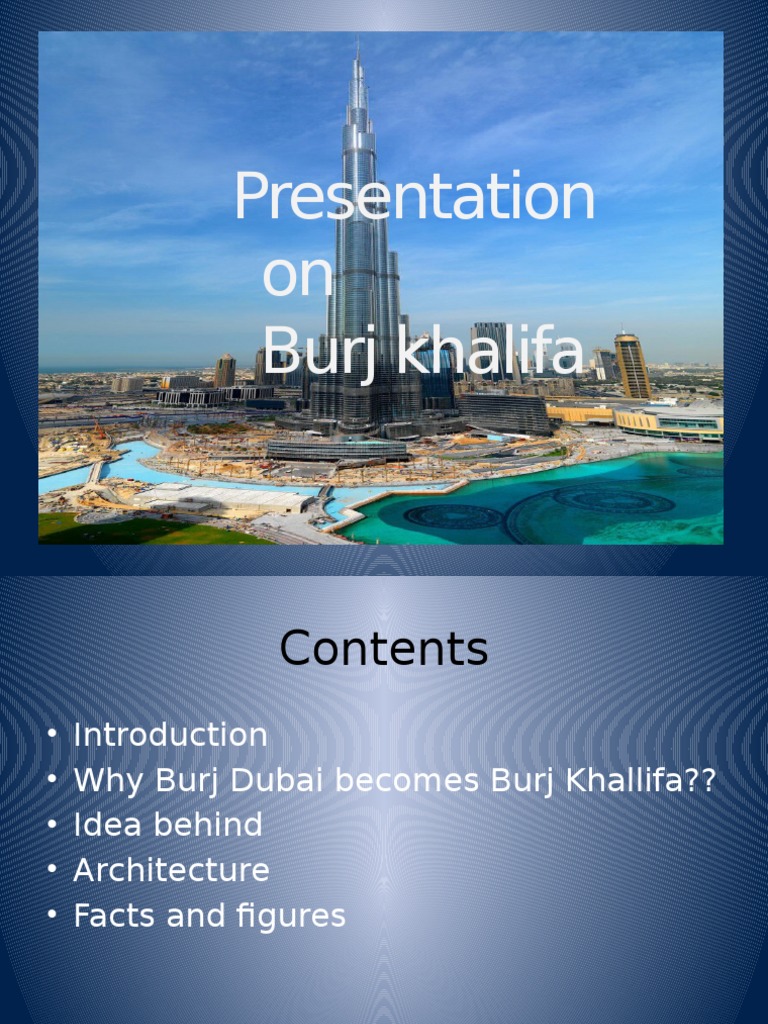 Presentation
on
Burj khalifa

Contents

• Introduction
• Why Burj Dubai becomes Burj Khallifa??
• Idea behind
• Architecture
• Facts and figures